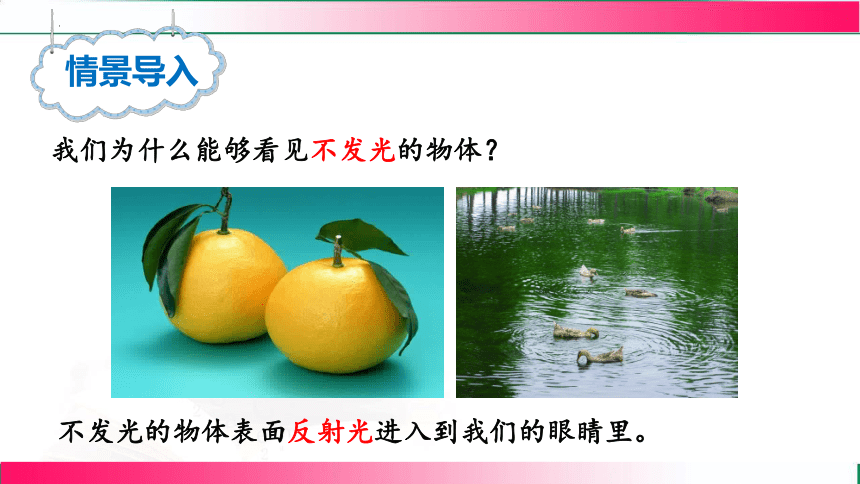 情景导入

我们为什么能够看见不发光的物体？

不发光的物体表面反射光进入到我们的眼睛里。